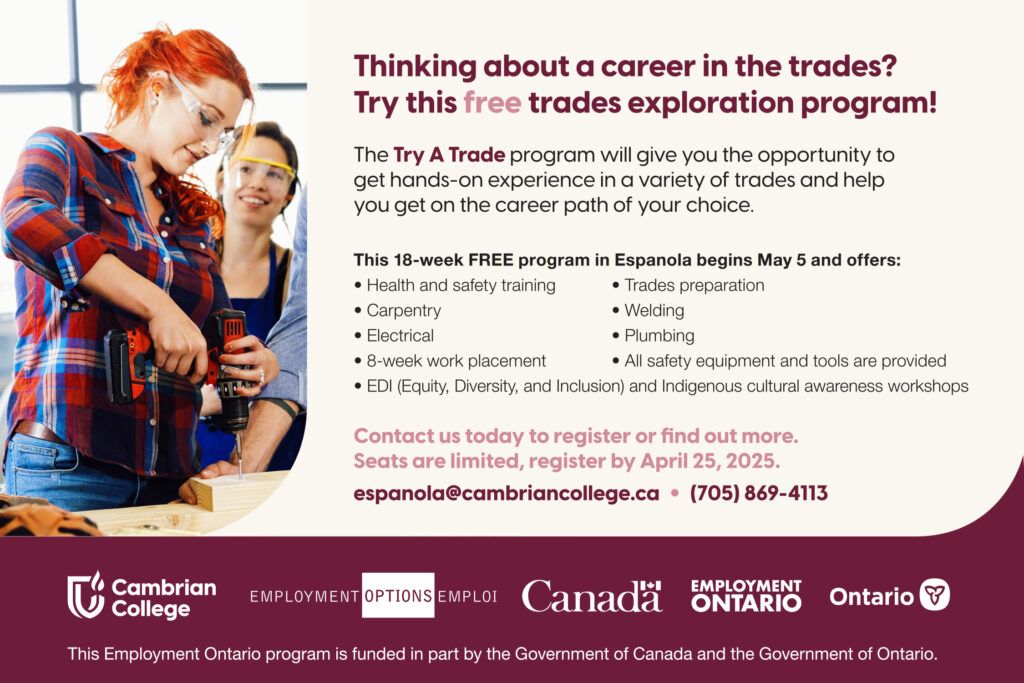 Thinking about a career in the trades?
Try this free trades exploration program!

The Try A Trade program will give you the opportunity to get hands-on experience in a variety of trades and help you get on the career path of your choice.

This 18-week FREE program in Espanola begins May 5 and offers:
• Health and safety training
• Carpentry
• Electrical
• 8-week work placement
• Trades preparation
• Welding
• Plumbing
• All safety equipment and tools are provided
• EDI (Equity, Diversity, and Inclusion) and Indigenous cultural awareness workshops

Contact us today to register or find out more.
Seats are limited, register by April 25, 2025.

espanola@cambriancollege.ca • (705) 869-4113

Cambrian College EMPLOYMENT OPTIONS EMPLOI Canada EMPLOYMENT ONTARIO Ontario

This Employment Ontario program is funded in part by the Government of Canada and the Government of Ontario.